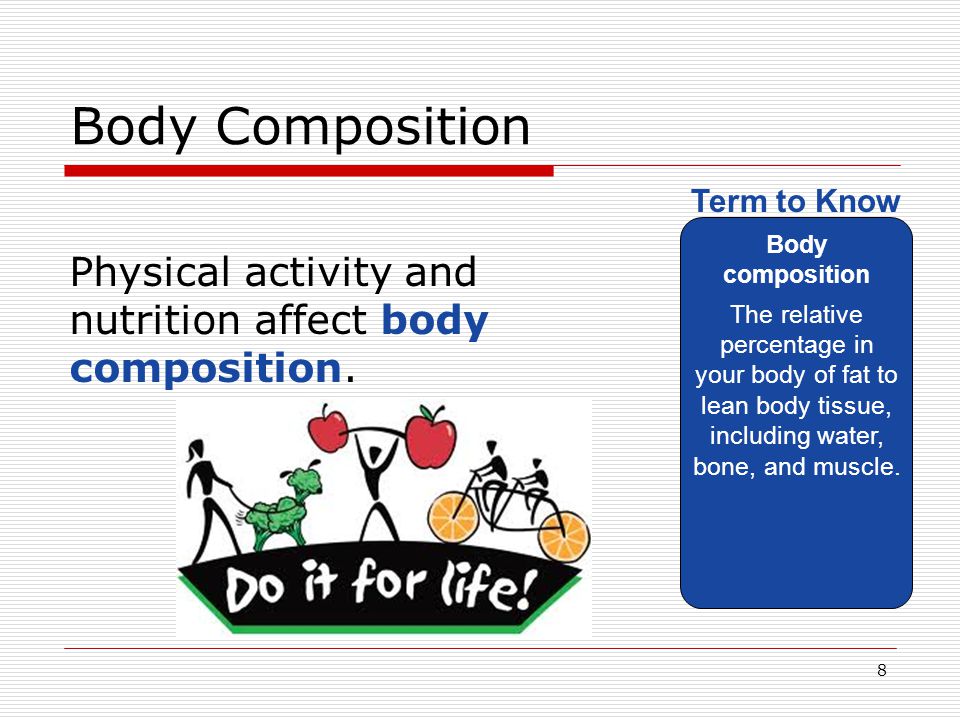 Body Composition

Physical activity and nutrition affect body composition.

Do it for life!

Term to Know

Body composition

The relative percentage in your body of fat to lean body tissue, including water, bone, and muscle.

8